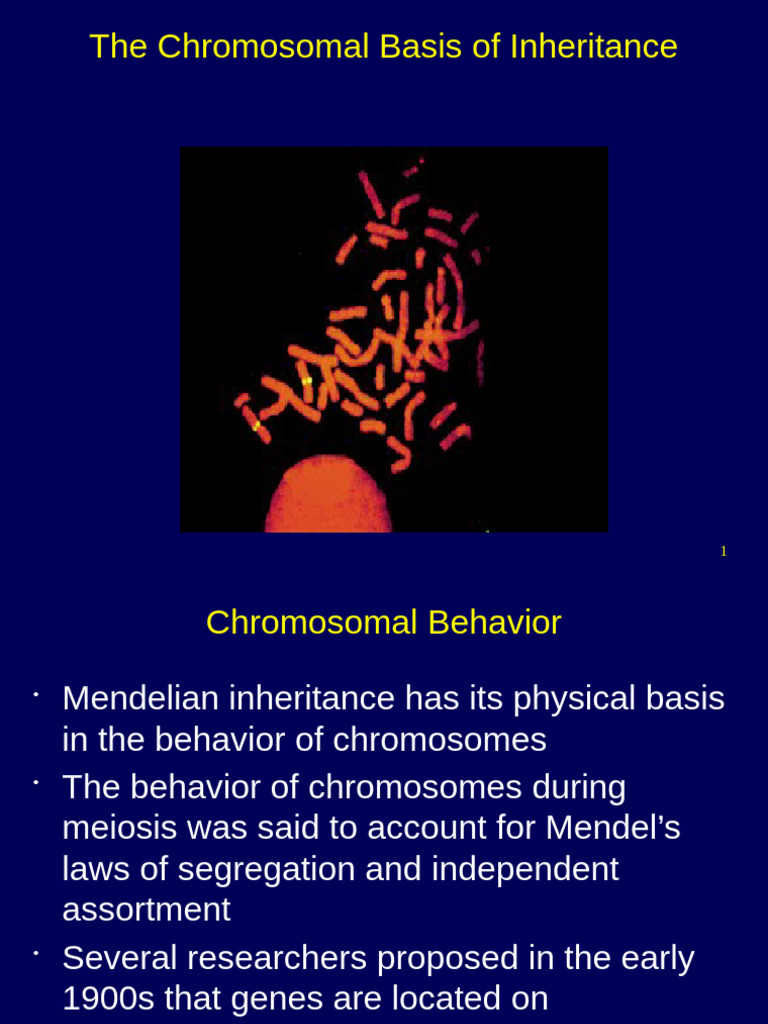 The Chromosomal Basis of Inheritance

1

Chromosomal Behavior

• Mendelian inheritance has its physical basis in the behavior of chromosomes
• The behavior of chromosomes during meiosis was said to account for Mendel's laws of segregation and independent assortment
• Several researchers proposed in the early 1900s that genes are located on